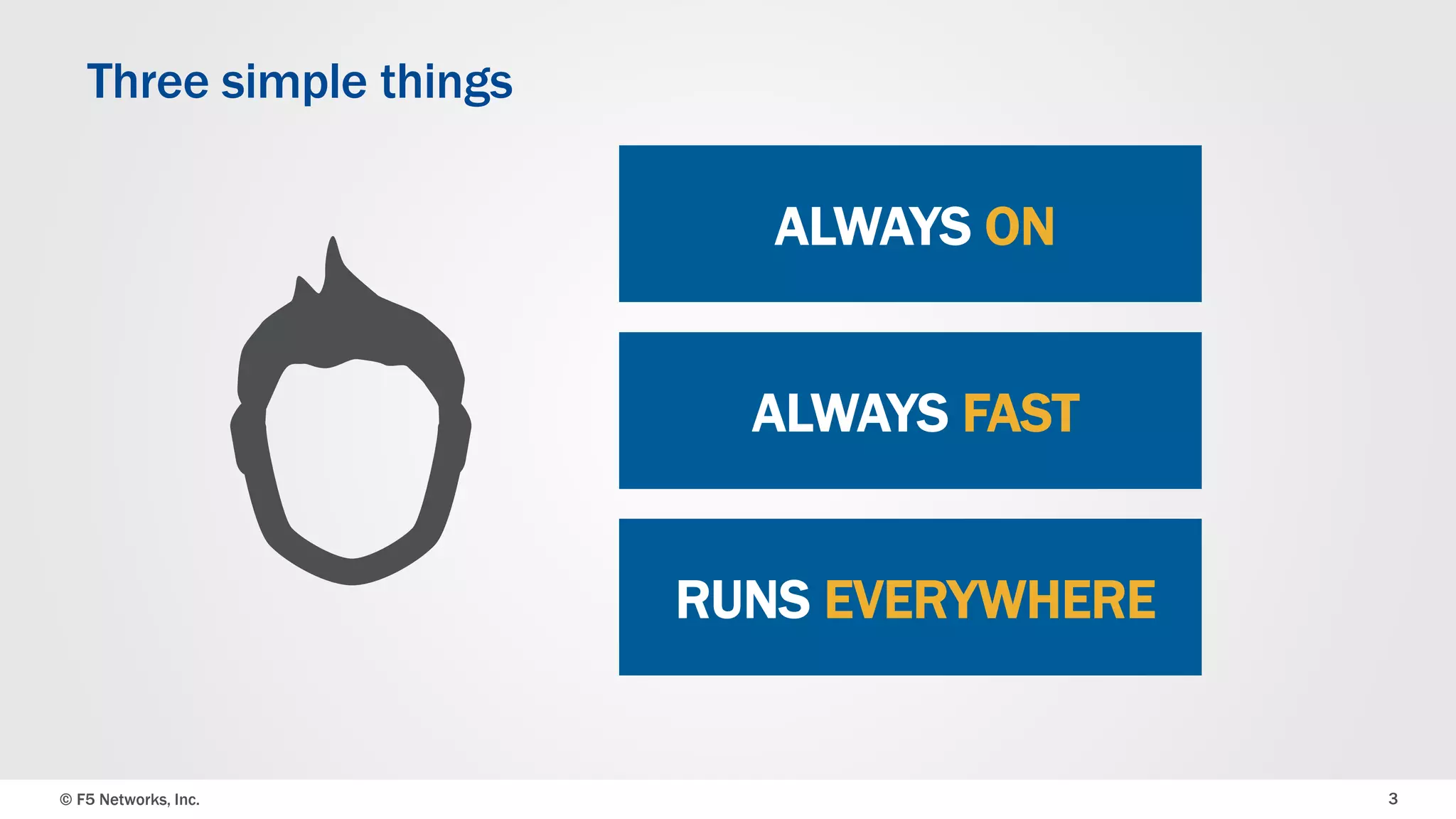 Three simple things

ALWAYS ON

ALWAYS FAST

RUNS EVERYWHERE

© F5 Networks, Inc.

3